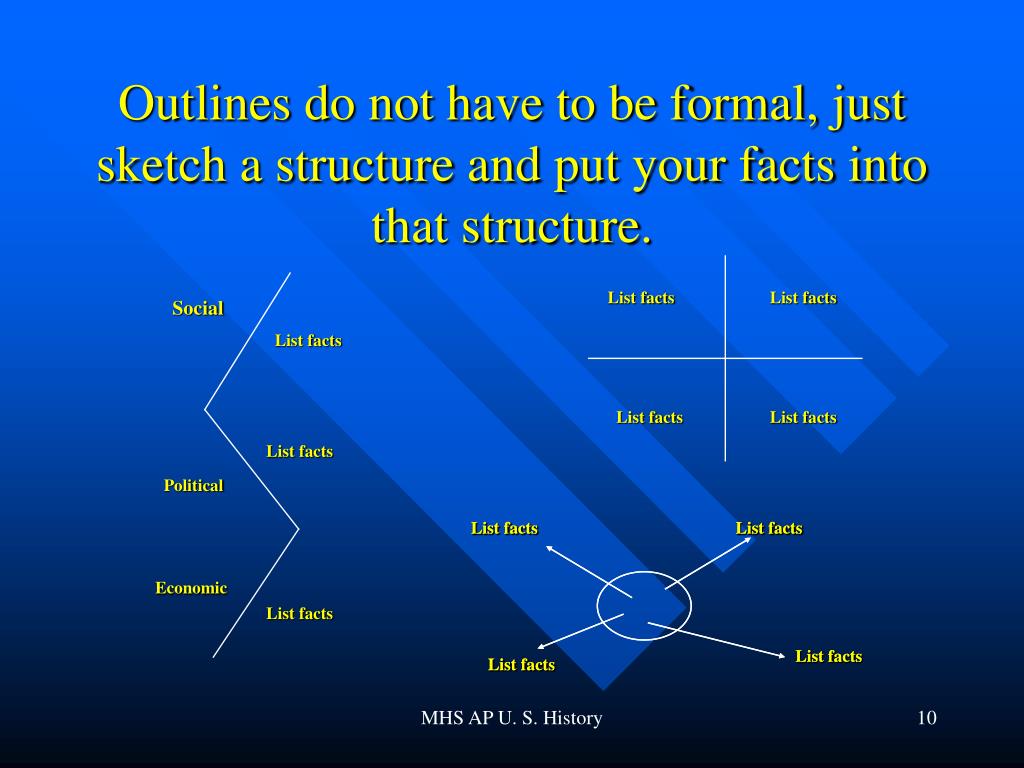 Outlines do not have to be formal, just sketch a structure and put your facts into that structure.

Social

List facts

List facts

Political

Economic

List facts

List facts

List facts

List facts

List facts

List facts

List facts

List facts

List facts

MHS AP U. S. History

10